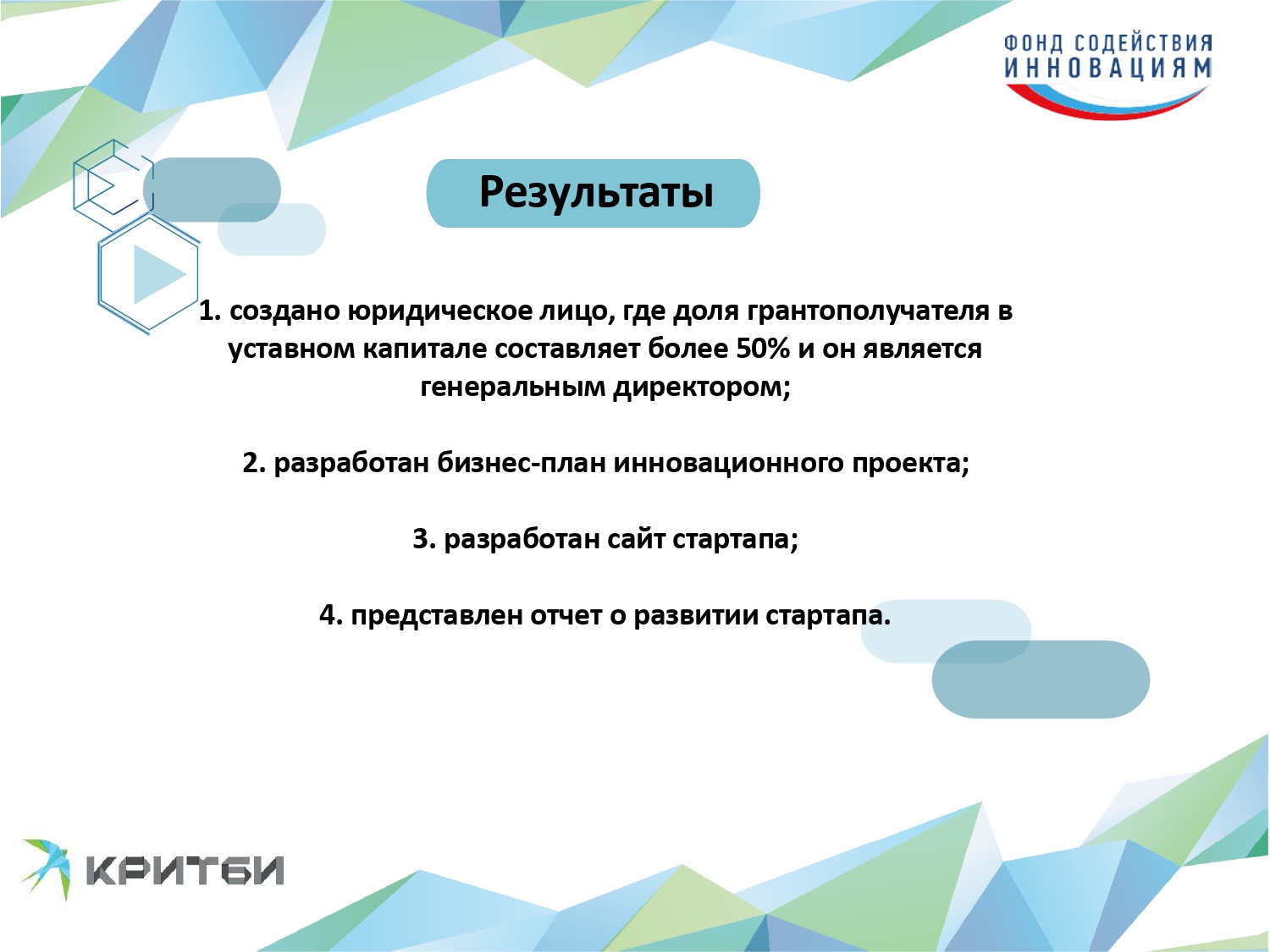 ФОНД СОДЕЙСТВИЯ
ИННОВАЦИЯМ

Результаты

1. создано юридическое лицо, где доля грантополучателя в уставном капитале составляет более 50% и он является генеральным директором;

2. разработан бизнес-план инновационного проекта;

3. разработан сайт стартапа;

4. представлен отчет о развитии стартапа.

КРИТБИ